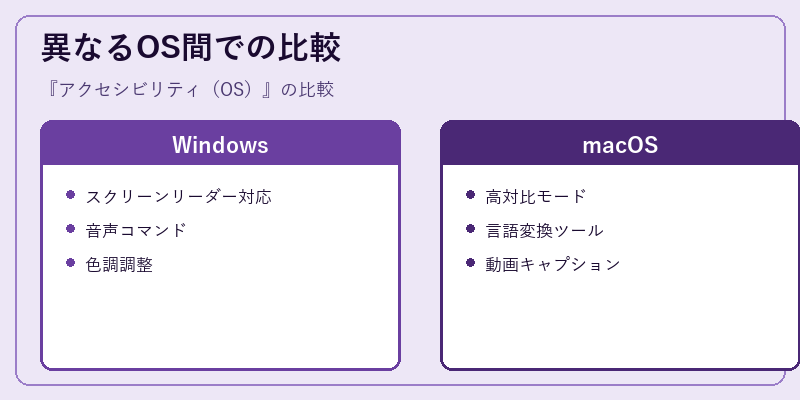 異なるOS間での比較

『アクセシビリティ（OS）』の比較

Windows

- スクリーンリーダー対応
- 音声コマンド
- 色調調整

macOS

- 高対比モード
- 言語変換ツール
- 動画キャプション